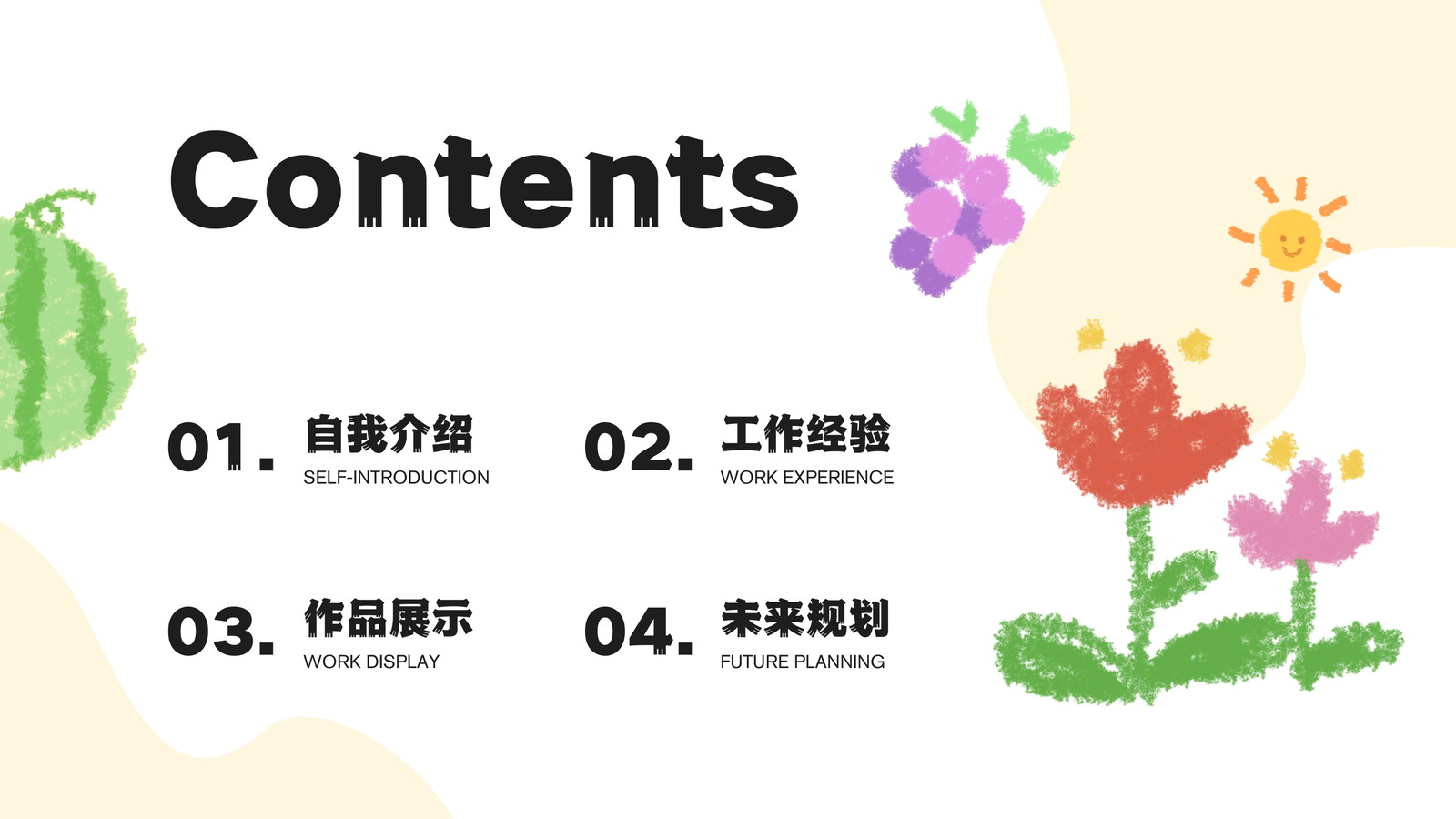 Contents

01. 自我介绍
SELF-INTRODUCTION

02. 工作经验
WORK EXPERIENCE

03. 作品展示
WORK DISPLAY

04. 未来规划
FUTURE PLANNING